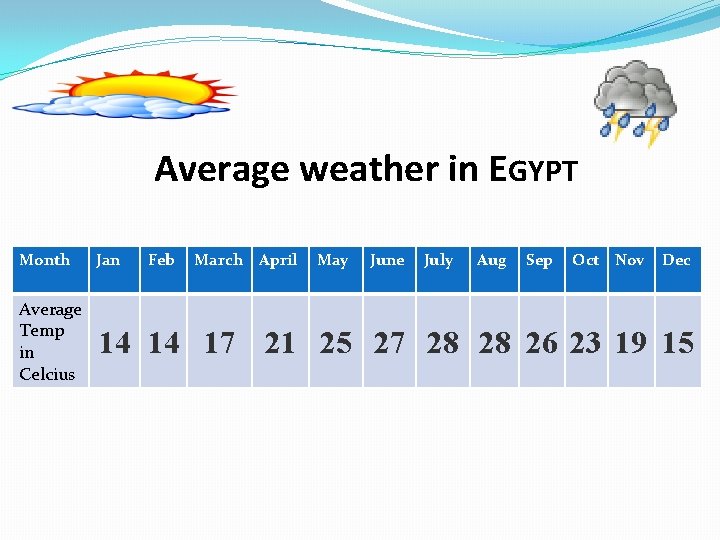 Average weather in EGYPT

| Month | Jan | Feb | March | April | May | June | July | Aug | Sep | Oct | Nov | Dec |
|---|---|---|---|---|---|---|---|---|---|---|---|---|
| Average Temp in Celcius | 14 | 14 | 17 | 21 | 25 | 27 | 28 | 28 | 26 | 23 | 19 | 15 |